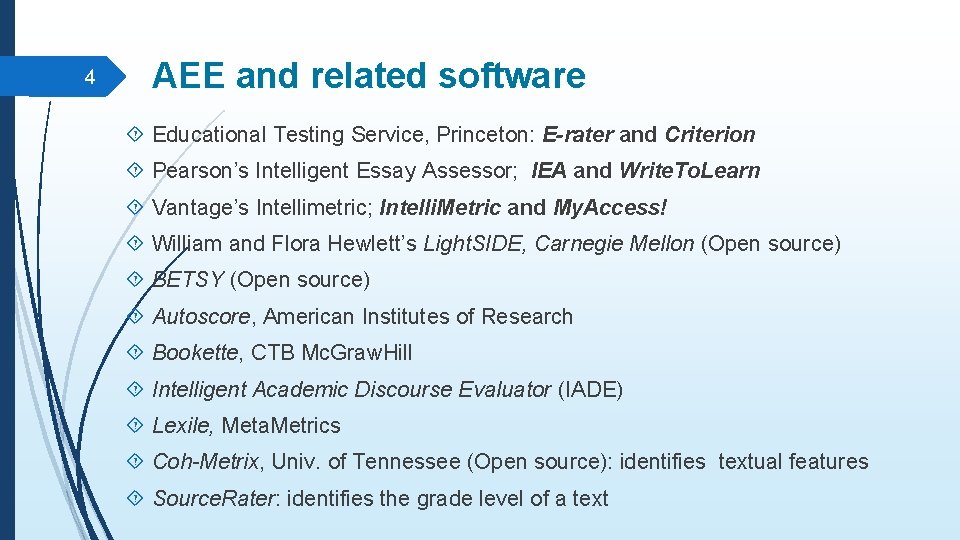 4

AEE and related software

Educational Testing Service, Princeton: E-rater and Criterion

Pearson's Intelligent Essay Assessor; IEA and WriteToLearn

Vantage's Intellimetric; IntelliMetric and MyAccess!

William and Flora Hewlett's LightSIDE, Carnegie Mellon (Open source)

BETSY (Open source)

Autoscore, American Institutes of Research

Bookette, CTB McGrawHill

Intelligent Academic Discourse Evaluator (IADE)

Lexile, MetaMetrics

Coh-Metrix, Univ. of Tennessee (Open source): identifies textual features

SourceRater: identifies the grade level of a text